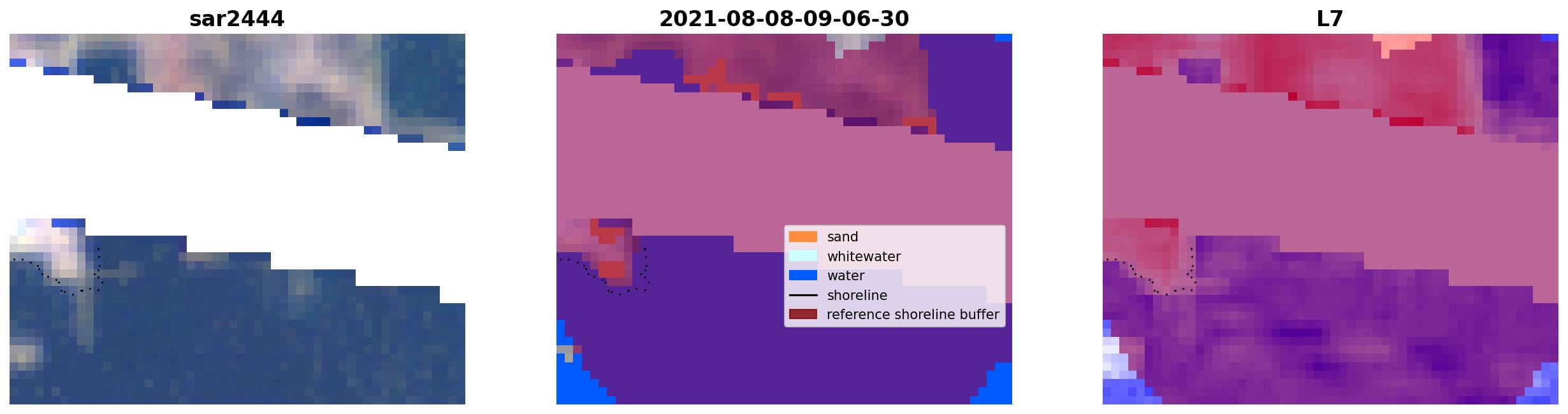 sar2444

2021-08-08-09-06-30

sand
whitewater
water
shoreline
reference shoreline buffer

L7